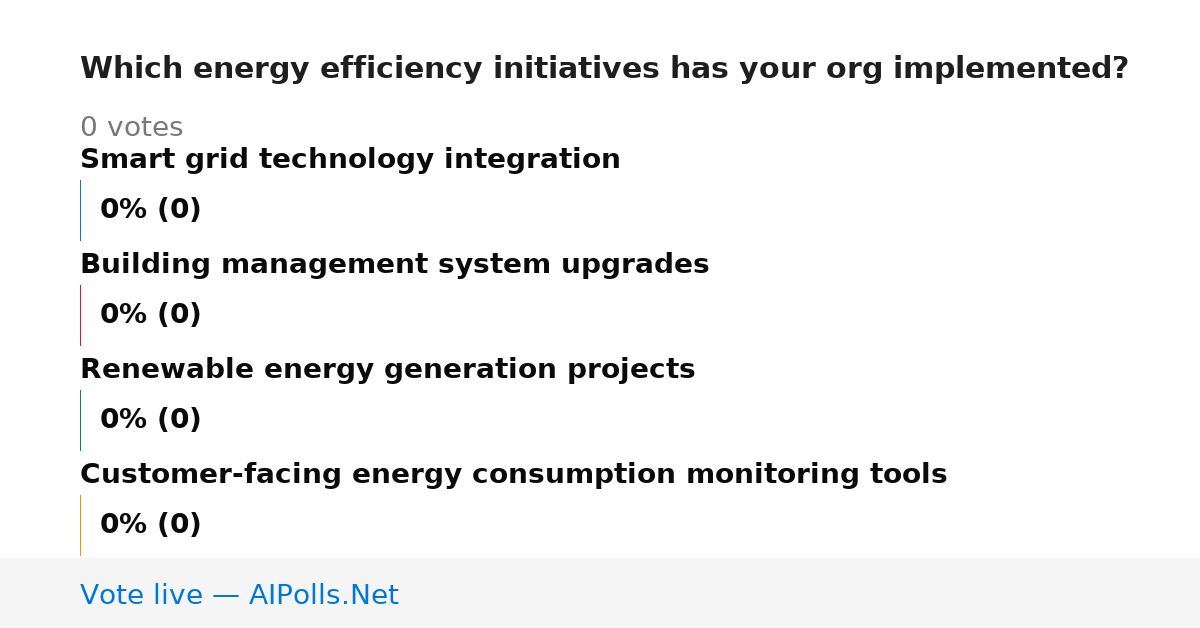 Which energy efficiency initiatives has your org implemented?

0 votes

Smart grid technology integration

0% (0)

Building management system upgrades

0% (0)

Renewable energy generation projects

0% (0)

Customer-facing energy consumption monitoring tools

0% (0)

Vote live — AIPolls.Net